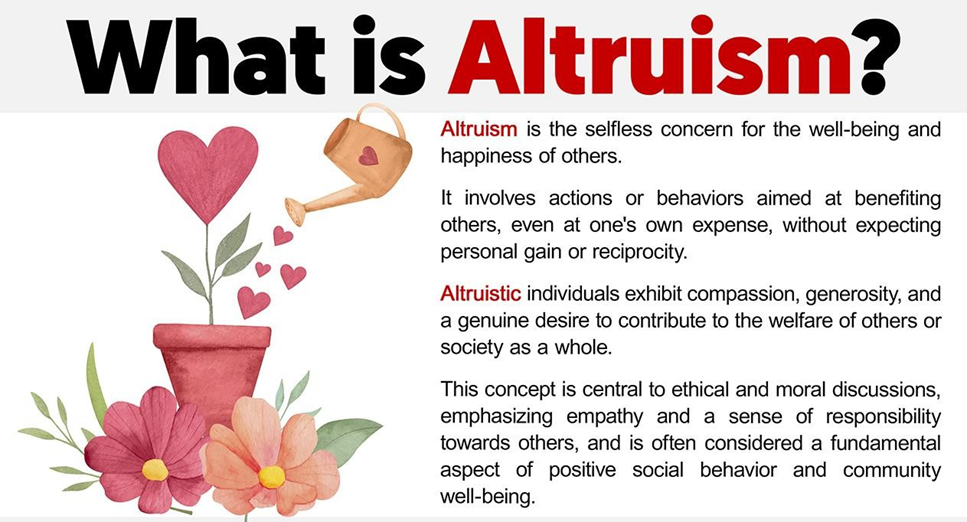 What is Altruism?

Altruism is the selfless concern for the well-being and happiness of others.

It involves actions or behaviors aimed at benefiting others, even at one's own expense, without expecting personal gain or reciprocity.

Altruistic individuals exhibit compassion, generosity, and a genuine desire to contribute to the welfare of others or society as a whole.

This concept is central to ethical and moral discussions, emphasizing empathy and a sense of responsibility towards others, and is often considered a fundamental aspect of positive social behavior and community well-being.